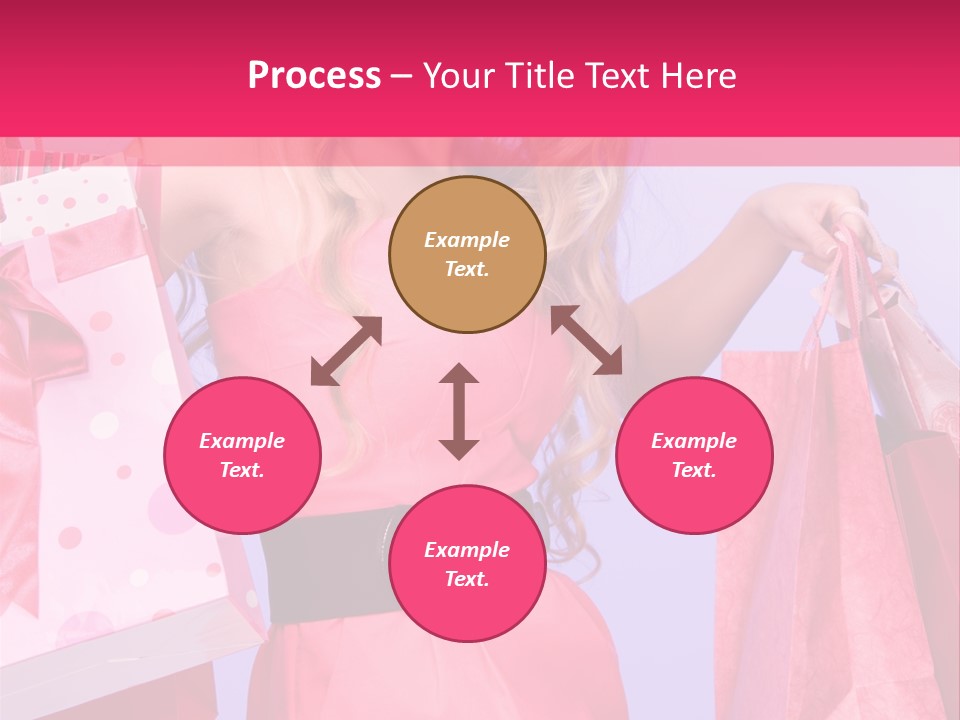 Process – Your Title Text Here

Example Text.

Example Text.

Example Text.

Example Text.